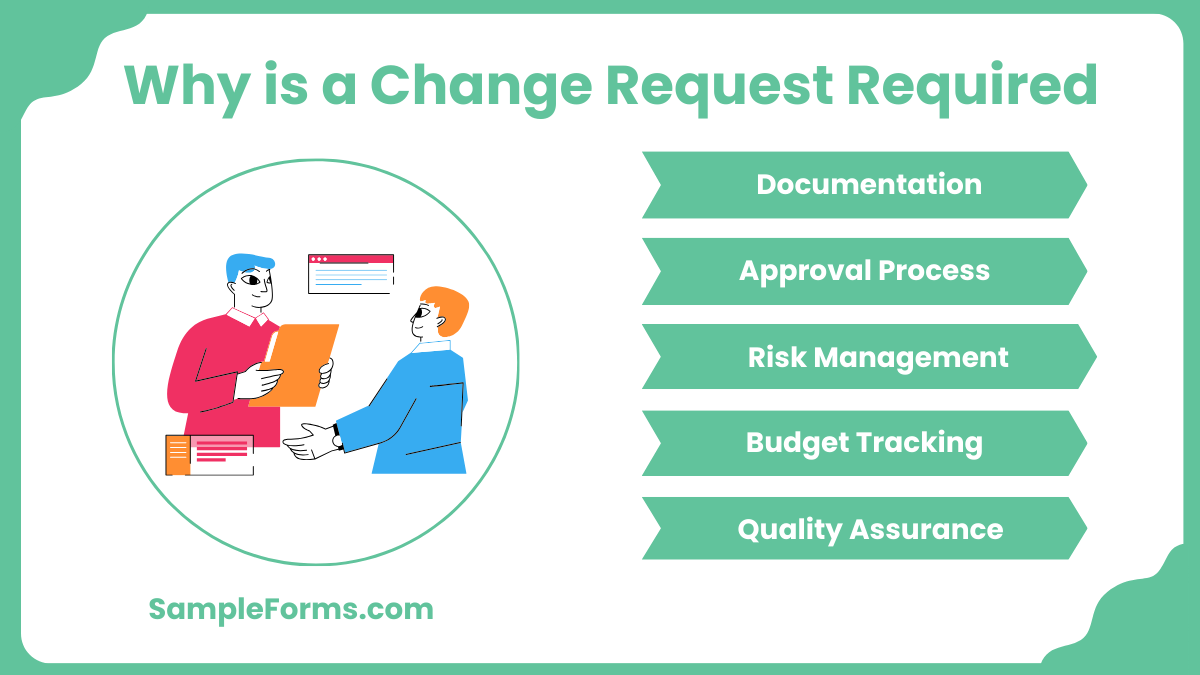 Why is a Change Request Required

Documentation

Approval Process

Risk Management

Budget Tracking

Quality Assurance

SampleForms.com